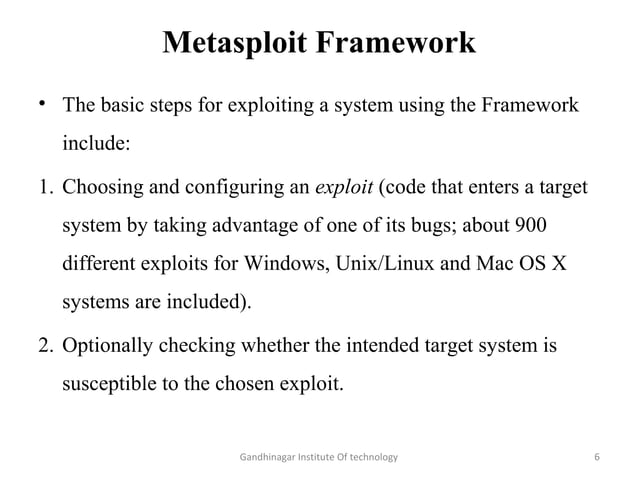 Metasploit Framework

• The basic steps for exploiting a system using the Framework include:

1. Choosing and configuring an exploit (code that enters a target system by taking advantage of one of its bugs; about 900 different exploits for Windows, Unix/Linux and Mac OS X systems are included).

2. Optionally checking whether the intended target system is susceptible to the chosen exploit.

Gandhinagar Institute Of technology

6